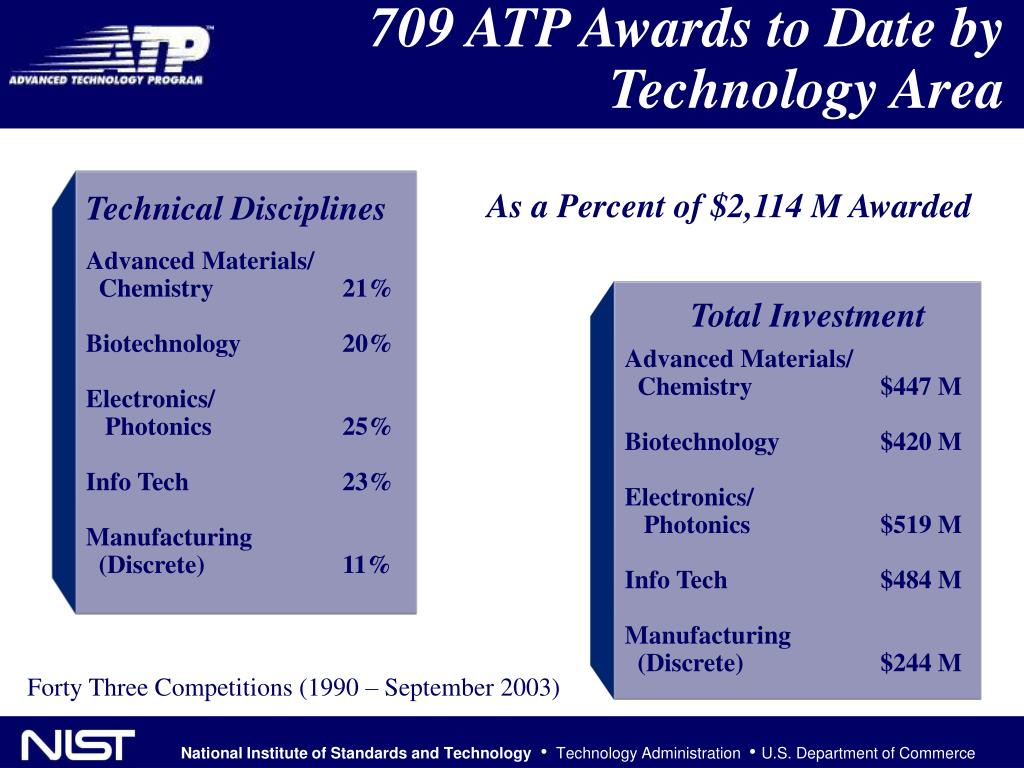 ATP
ADVANCED TECHNOLOGY PROGRAM

709 ATP Awards to Date by Technology Area

Technical Disciplines

| | |
|---|---|
| Advanced Materials/ Chemistry | 21% |
| Biotechnology | 20% |
| Electronics/ Photonics | 25% |
| Info Tech | 23% |
| Manufacturing (Discrete) | 11% |

As a Percent of $2,114 M Awarded

Total Investment

| | |
|---|---|
| Advanced Materials/ Chemistry | $447 M |
| Biotechnology | $420 M |
| Electronics/ Photonics | $519 M |
| Info Tech | $484 M |
| Manufacturing (Discrete) | $244 M |

Forty Three Competitions (1990 – September 2003)

NIST National Institute of Standards and Technology • Technology Administration • U.S. Department of Commerce